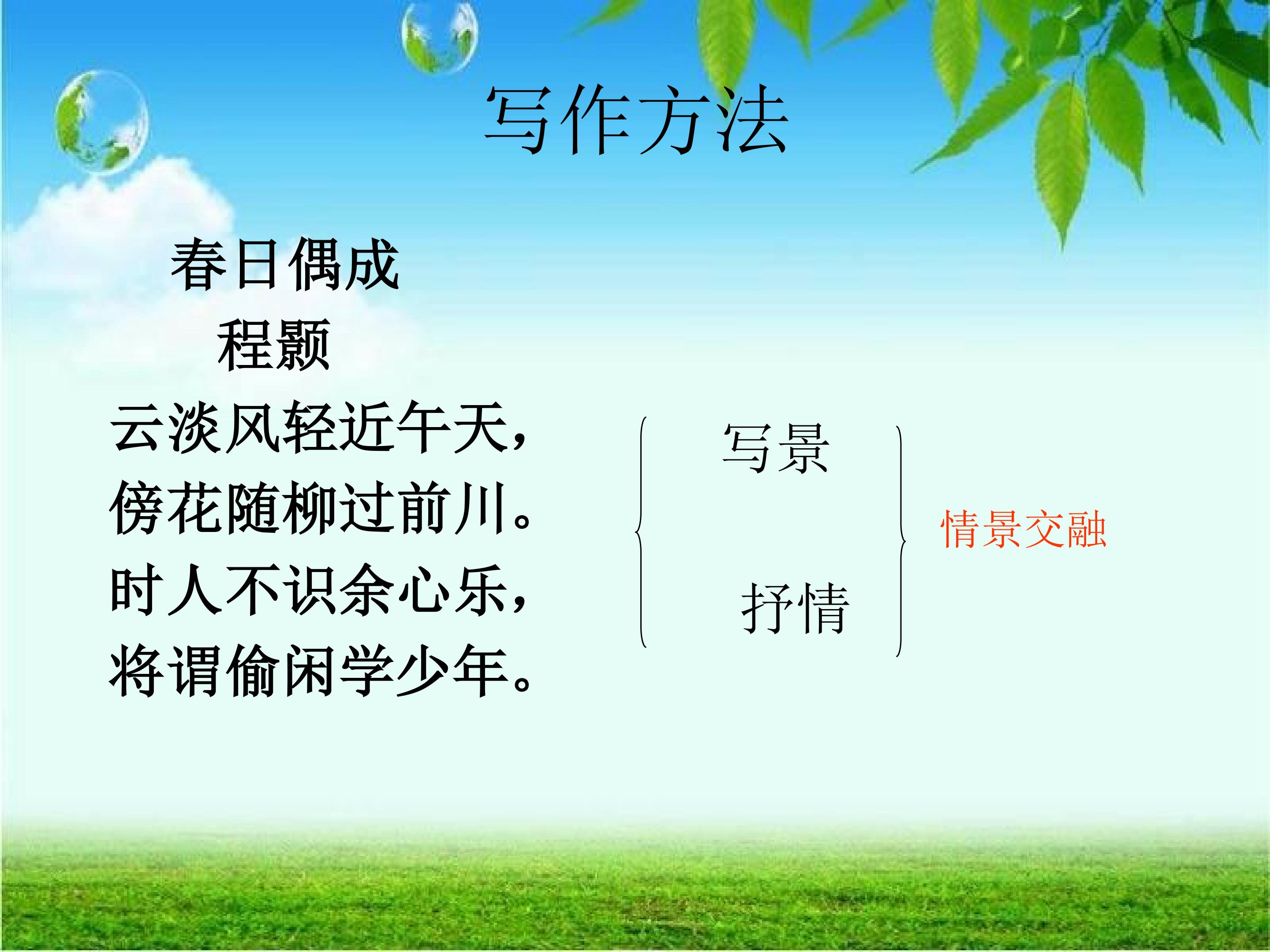 写作方法

春日偶成
程颢
云淡风轻近午天，
傍花随柳过前川。
时人不识余心乐，
将谓偷闲学少年。

写景

抒情

情景交融